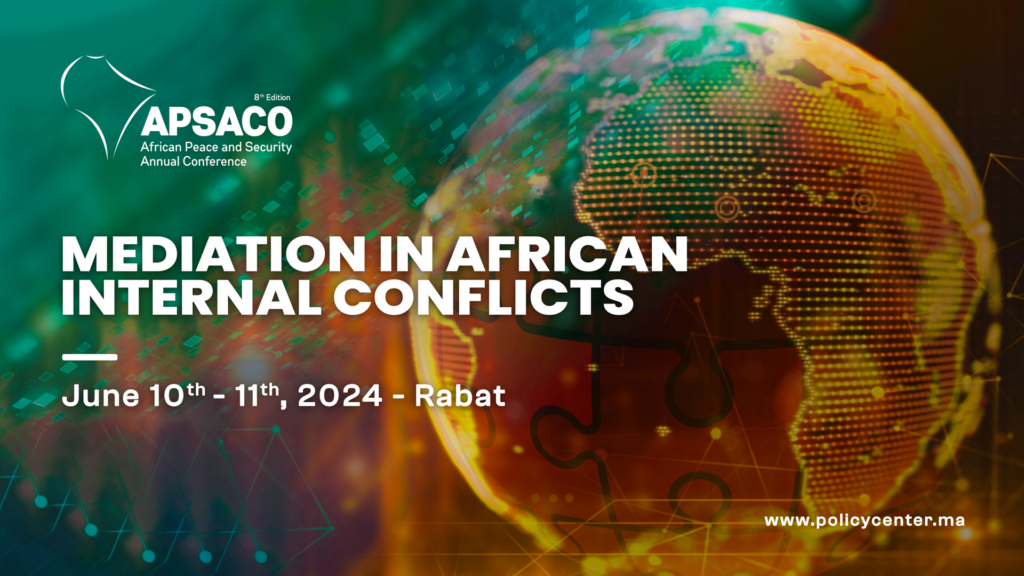 8th Edition
APSACO
African Peace and Security Annual Conference

MEDIATION IN AFRICAN INTERNAL CONFLICTS

June 10th - 11th, 2024 - Rabat

www.policycenter.ma